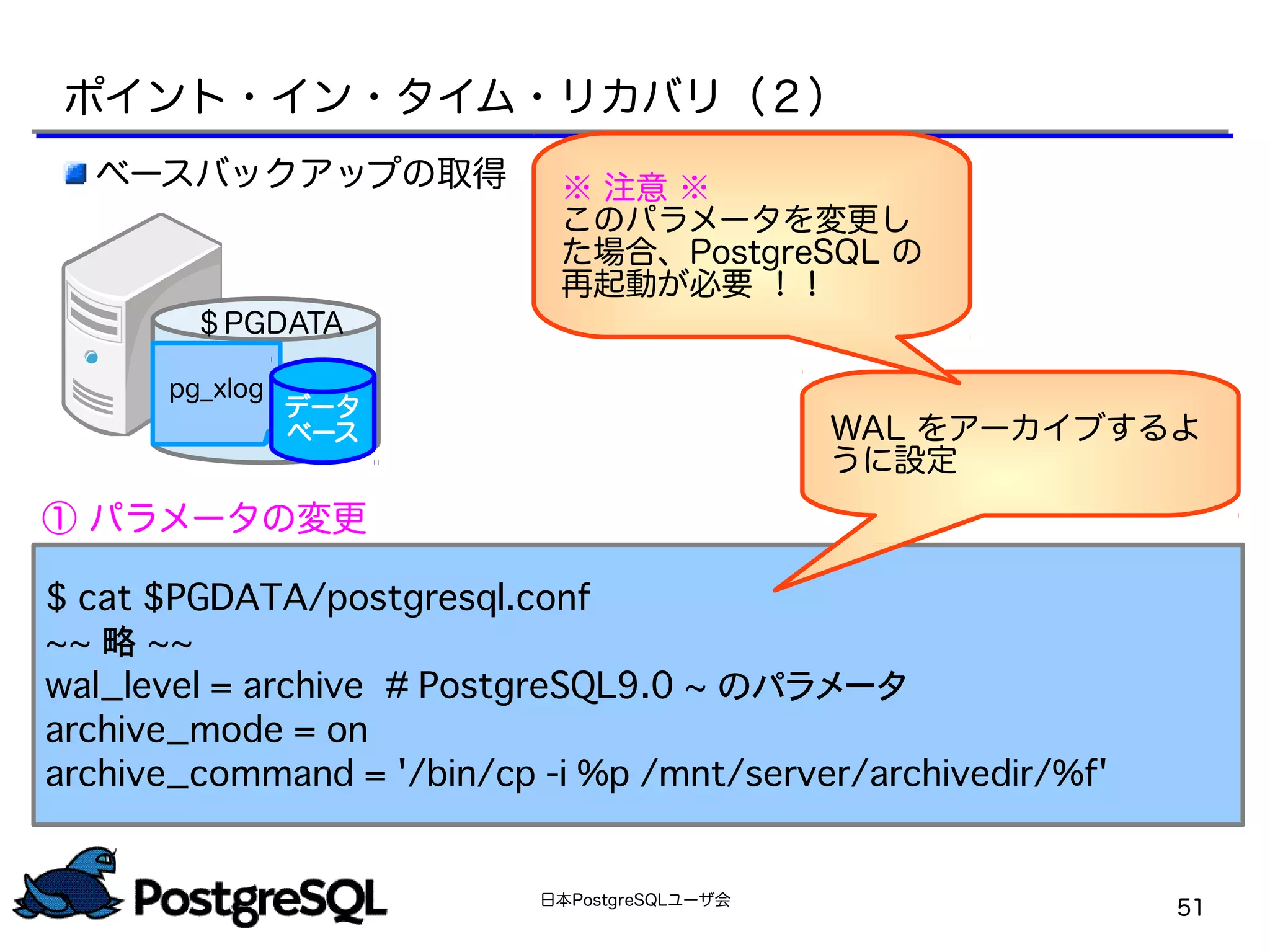 ポイント・イン・タイム・リカバリ（2）

ベースバックアップの取得

※ 注意 ※
このパラメータを変更した場合、PostgreSQL の再起動が必要 ！！

$PGDATA

pg_xlog

データベース

WAL をアーカイブするように設定

① パラメータの変更

$ cat $PGDATA/postgresql.conf
~~ 略 ~~
wal_level = archive # PostgreSQL9.0 ~ のパラメータ
archive_mode = on
archive_command = '/bin/cp -i %p /mnt/server/archivedir/%f'

PostgreSQL

日本PostgreSQLユーザ会

51